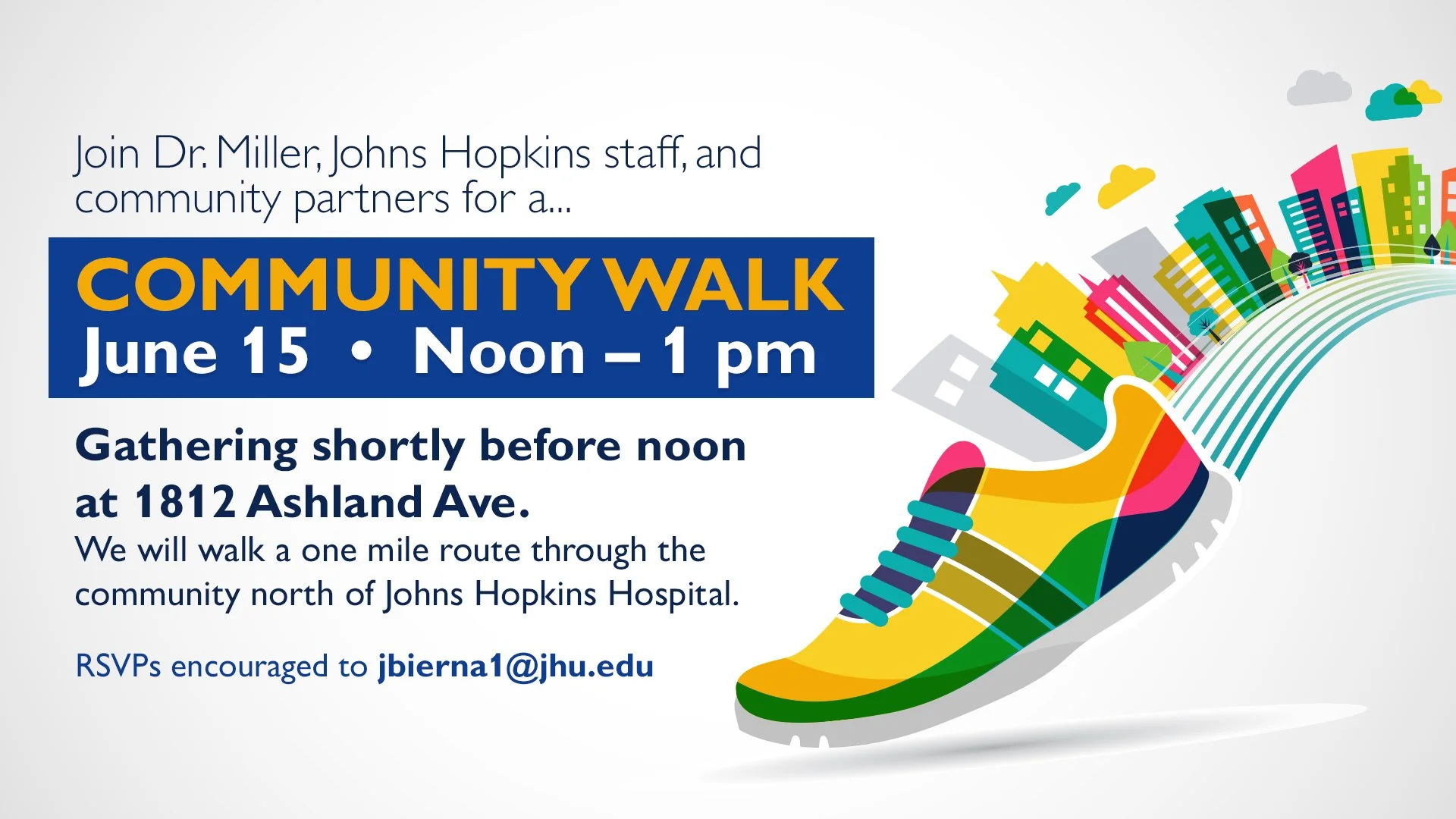 Join Dr. Miller, Johns Hopkins staff, and community partners for a...

COMMUNITY WALK
June 15 • Noon – 1 pm

Gathering shortly before noon at 1812 Ashland Ave.
We will walk a one mile route through the community north of Johns Hopkins Hospital.

RSVPs encouraged to jbierna1@jhu.edu